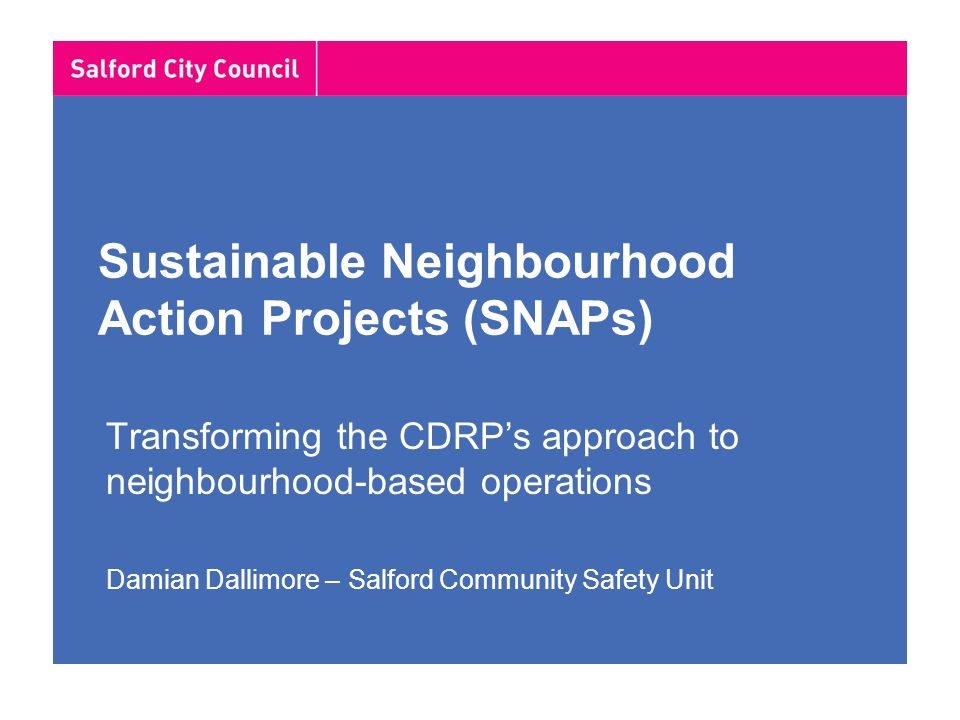 Salford City Council

Sustainable Neighbourhood Action Projects (SNAPs)

Transforming the CDRP’s approach to neighbourhood-based operations

Damian Dallimore – Salford Community Safety Unit